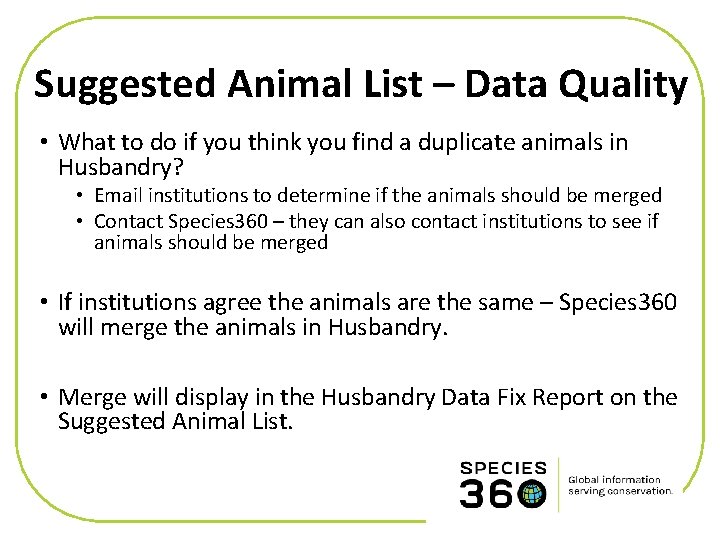 Suggested Animal List – Data Quality

• What to do if you think you find a duplicate animals in Husbandry?
  • Email institutions to determine if the animals should be merged
  • Contact Species360 – they can also contact institutions to see if animals should be merged

• If institutions agree the animals are the same – Species360 will merge the animals in Husbandry.

• Merge will display in the Husbandry Data Fix Report on the Suggested Animal List.

SPECIES 360

Global information serving conservation.